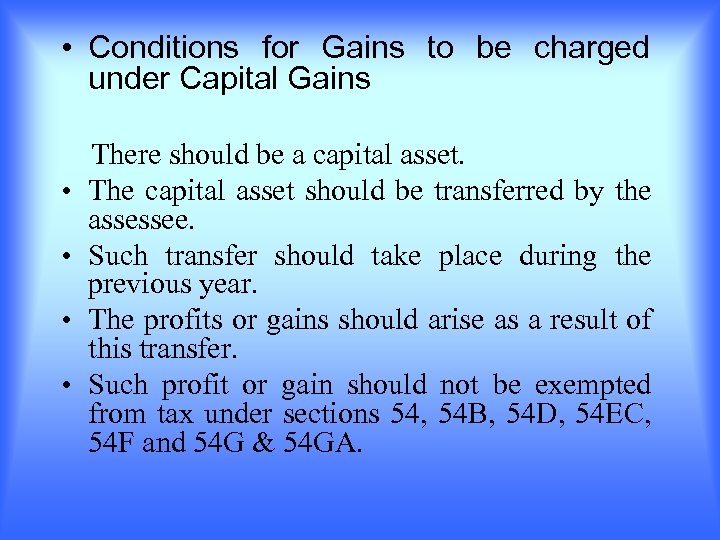 • Conditions for Gains to be charged under Capital Gains

There should be a capital asset.

• The capital asset should be transferred by the assessee.

• Such transfer should take place during the previous year.

• The profits or gains should arise as a result of this transfer.

• Such profit or gain should not be exempted from tax under sections 54, 54B, 54D, 54EC, 54F and 54G & 54GA.